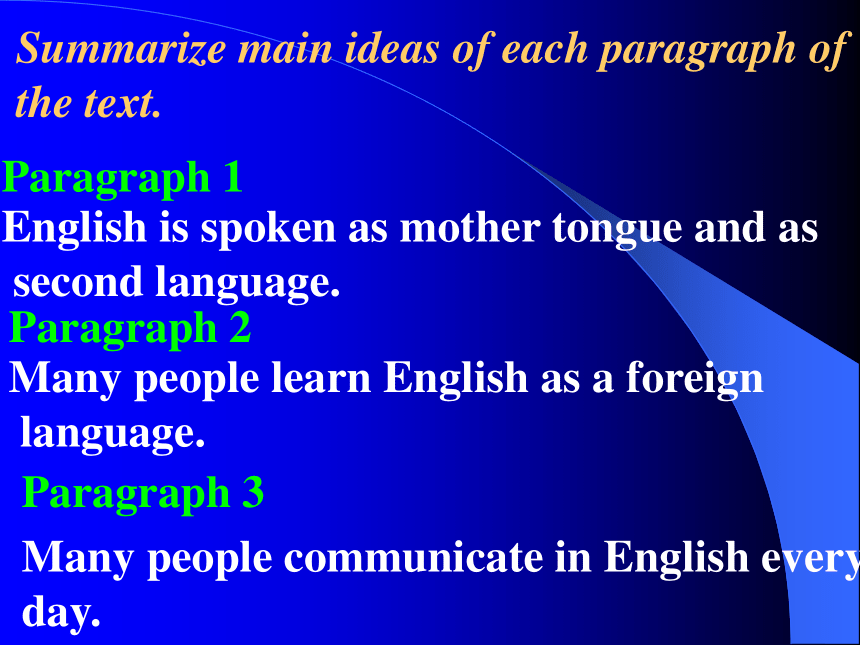 Summarize main ideas of each paragraph of the text.

Paragraph 1

English is spoken as mother tongue and as second language.

Paragraph 2

Many people learn English as a foreign language.

Paragraph 3

Many people communicate in English every day.